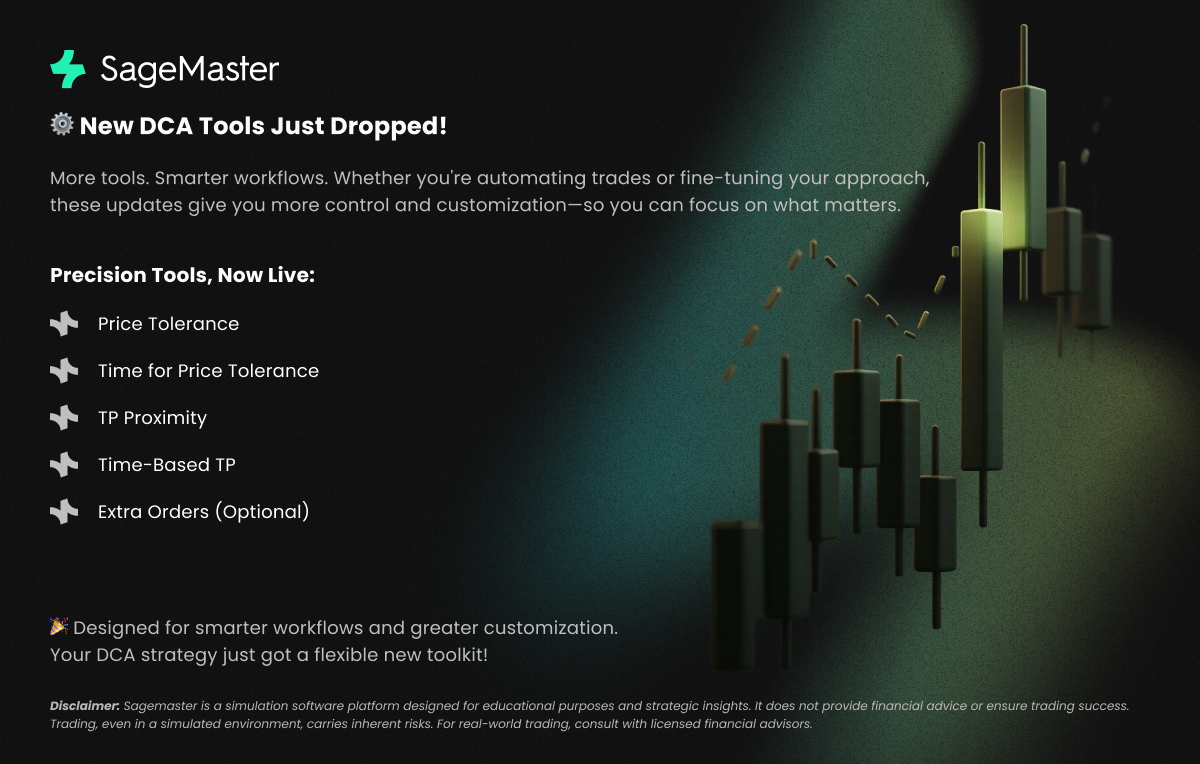 SageMaster

⚙️ New DCA Tools Just Dropped!

More tools. Smarter workflows. Whether you're automating trades or fine-tuning your approach, these updates give you more control and customization—so you can focus on what matters.

Precision Tools, Now Live:

Price Tolerance

Time for Price Tolerance

TP Proximity

Time-Based TP

Extra Orders (Optional)

🎉 Designed for smarter workflows and greater customization.
Your DCA strategy just got a flexible new toolkit!

Disclaimer: Sagemaster is a simulation software platform designed for educational purposes and strategic insights. It does not provide financial advice or ensure trading success. Trading, even in a simulated environment, carries inherent risks. For real-world trading, consult with licensed financial advisors.